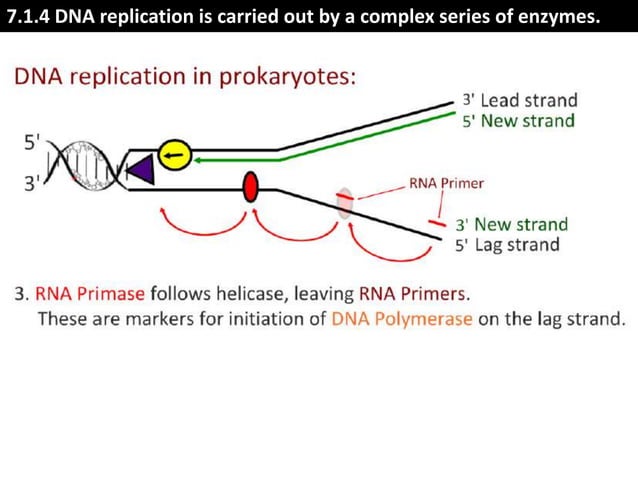 7.1.4 DNA replication is carried out by a complex series of enzymes.

DNA replication in prokaryotes:

3' Lead strand
5' New strand
5'
3'
RNA Primer
3' New strand
5' Lag strand

3. RNA Primase follows helicase, leaving RNA Primers.
These are markers for initiation of DNA Polymerase on the lag strand.